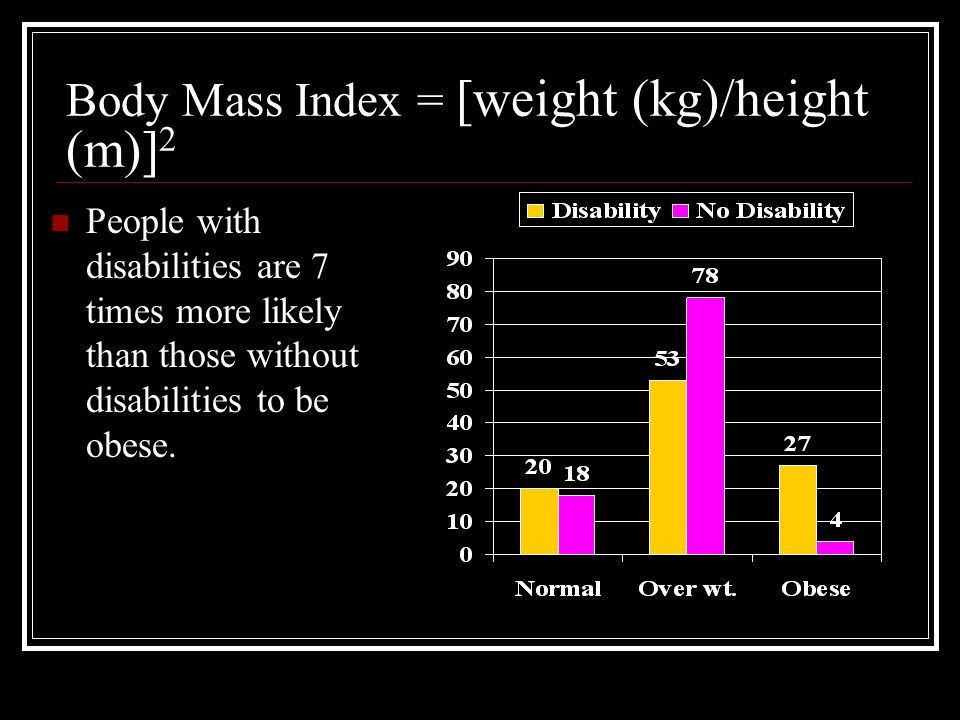 Body Mass Index = [weight (kg)/height (m)]$^2$

People with disabilities are 7 times more likely than those without disabilities to be obese.

Disability No Disability

90
80
70
60
50
40
30
20
10
0

20 18
53 78
27 4

Normal Over wt. Obese